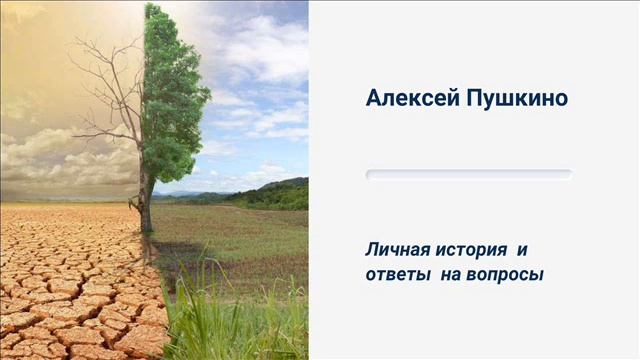 Алексей Пушкино

Личная история и ответы на вопросы